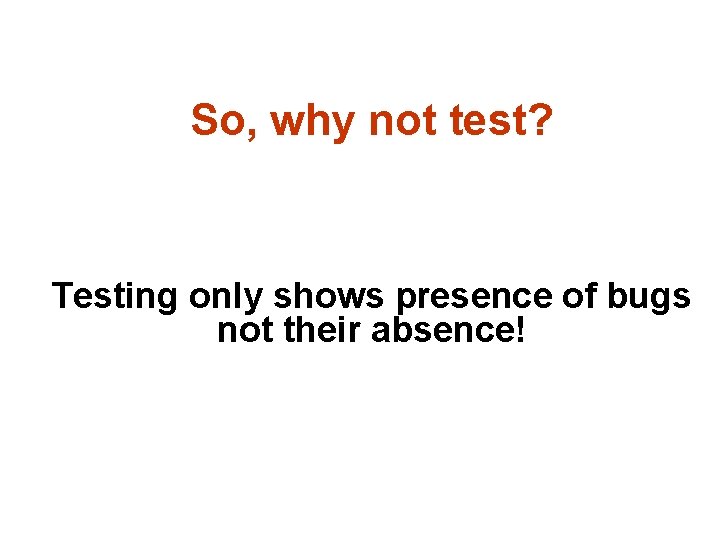 So, why not test?

Testing only shows presence of bugs not their absence!